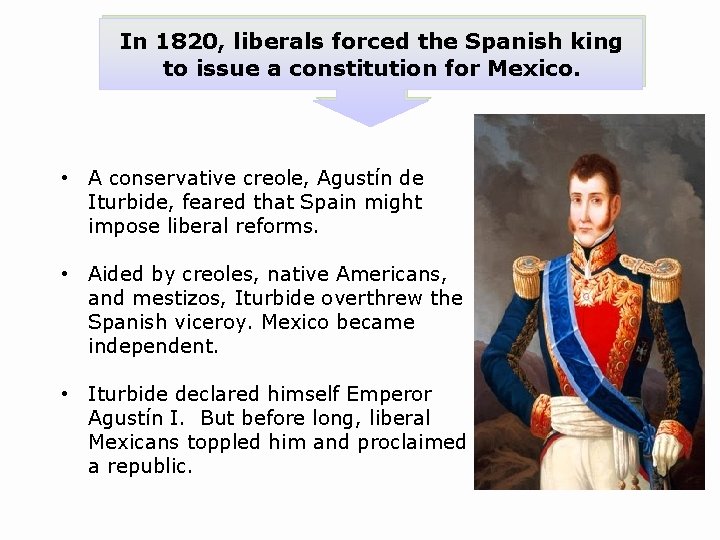 In 1820, liberals forced the Spanish king to issue a constitution for Mexico.

• A conservative creole, Agustín de Iturbide, feared that Spain might impose liberal reforms.

• Aided by creoles, native Americans, and mestizos, Iturbide overthrew the Spanish viceroy. Mexico became independent.

• Iturbide declared himself Emperor Agustín I. But before long, liberal Mexicans toppled him and proclaimed a republic.